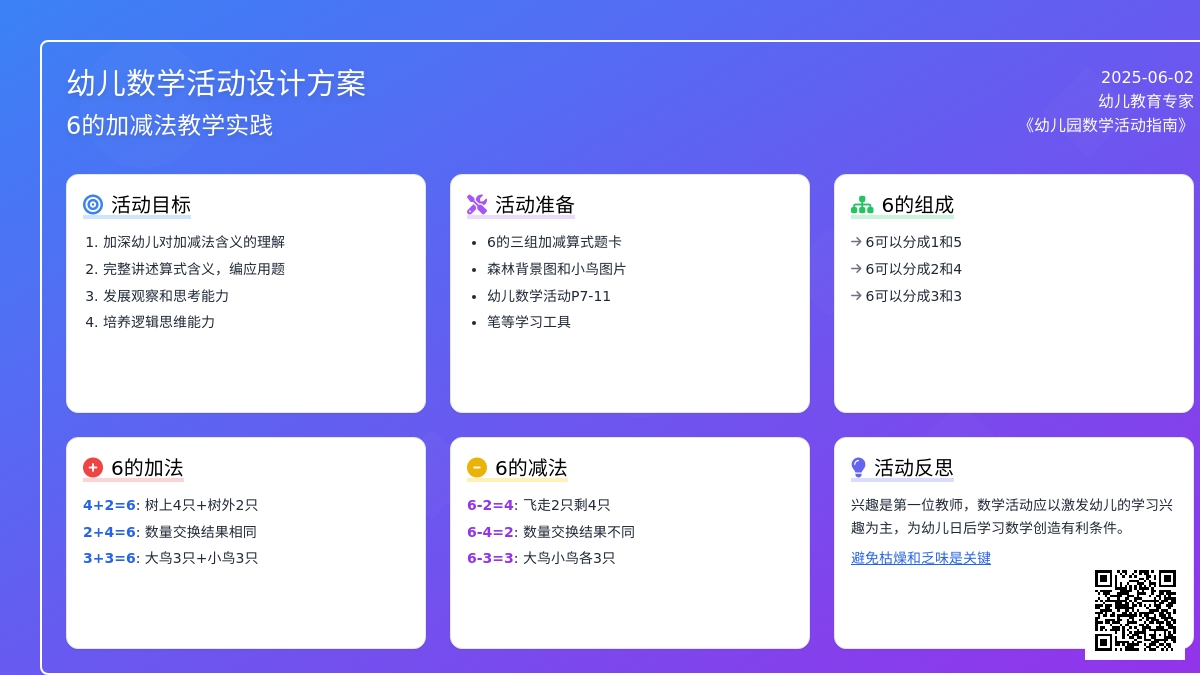 幼儿数学活动设计方案
6的加减法教学实践

2025-06-02
幼儿教育专家
《幼儿园数学活动指南》

活动目标
1. 加深幼儿对加减法含义的理解
2. 完整讲述算式含义，编应用题
3. 发展观察和思考能力
4. 培养逻辑思维能力

活动准备
• 6的三组加减算式题卡
• 森林背景图和小鸟图片
• 幼儿数学活动P7-11
• 笔等学习工具

6的组成
→ 6可以分成1和5
→ 6可以分成2和4
→ 6可以分成3和3

6的加法
4+2=6: 树上4只+树外2只
2+4=6: 数量交换结果相同
3+3=6: 大鸟3只+小鸟3只

6的减法
6-2=4: 飞走2只剩4只
6-4=2: 数量交换结果不同
6-3=3: 大鸟小鸟各3只

活动反思
兴趣是第一位教师，数学活动应以激发幼儿的学习兴趣为主，为幼儿日后学习数学创造有利条件。
避免枯燥和乏味是关键